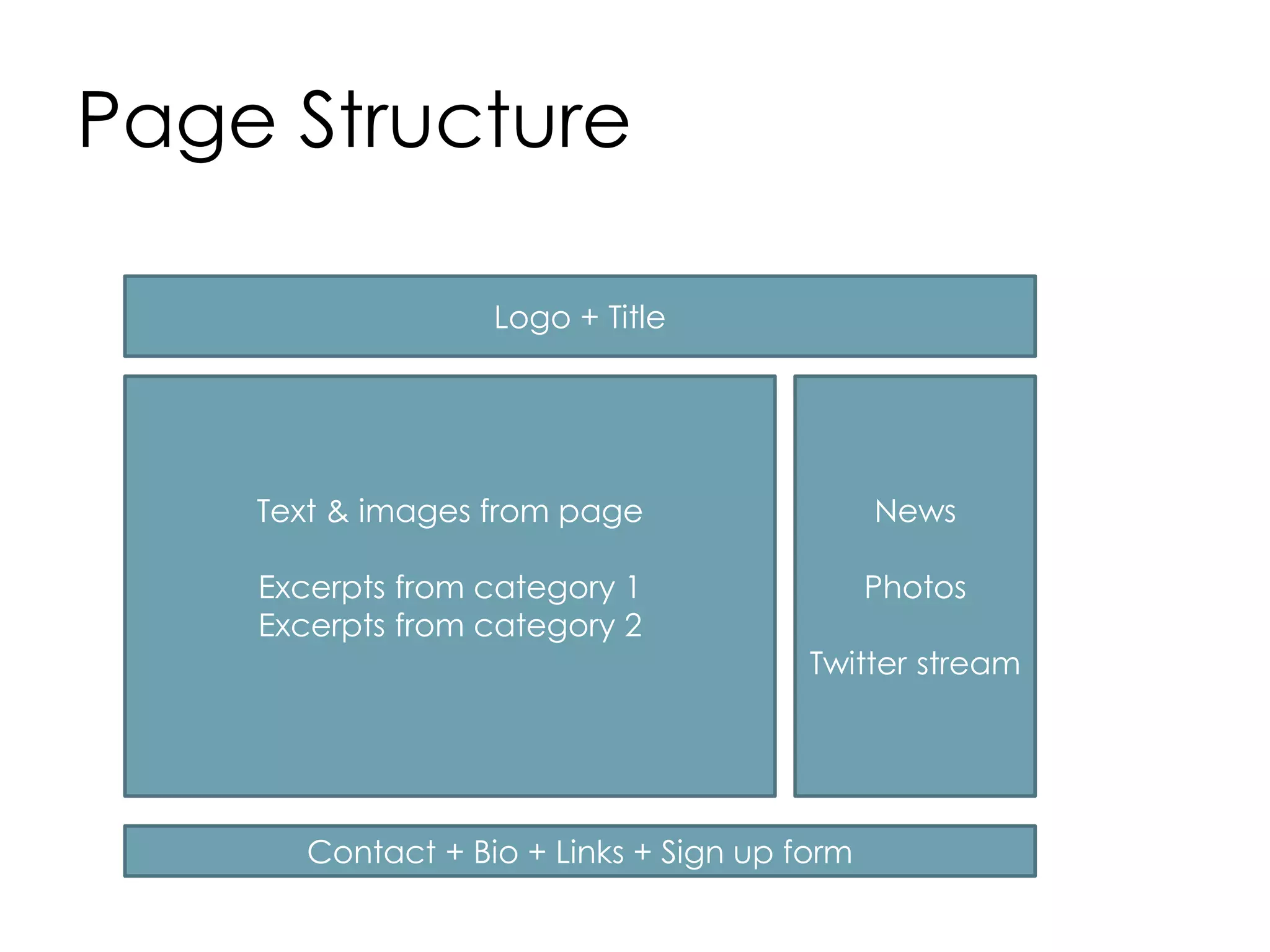 Page Structure

Logo + Title

Text & images from page

Excerpts from category 1
Excerpts from category 2

News

Photos

Twitter stream

Contact + Bio + Links + Sign up form